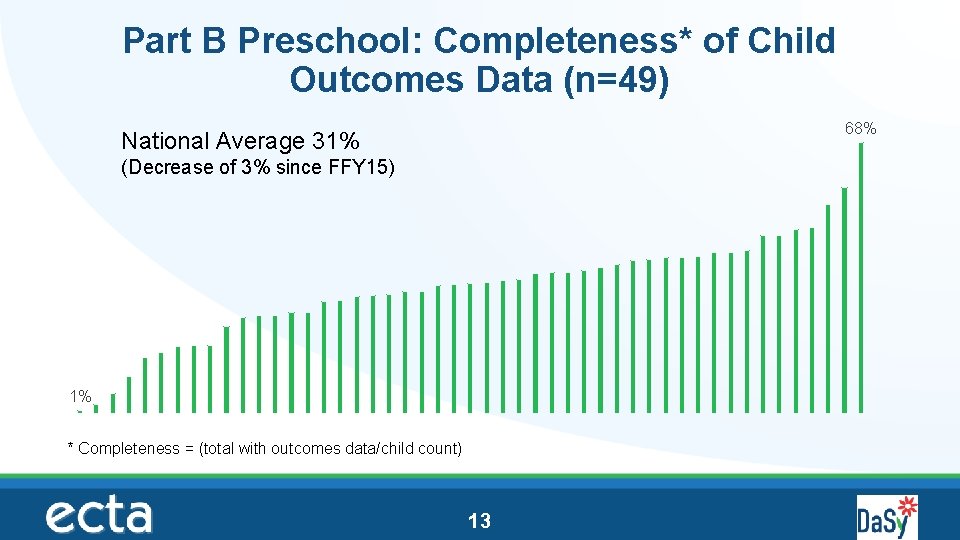 Part B Preschool: Completeness* of Child Outcomes Data (n=49)

National Average 31%
(Decrease of 3% since FFY15)

68%

1%

* Completeness = (total with outcomes data/child count)

ecta

13

DaSy